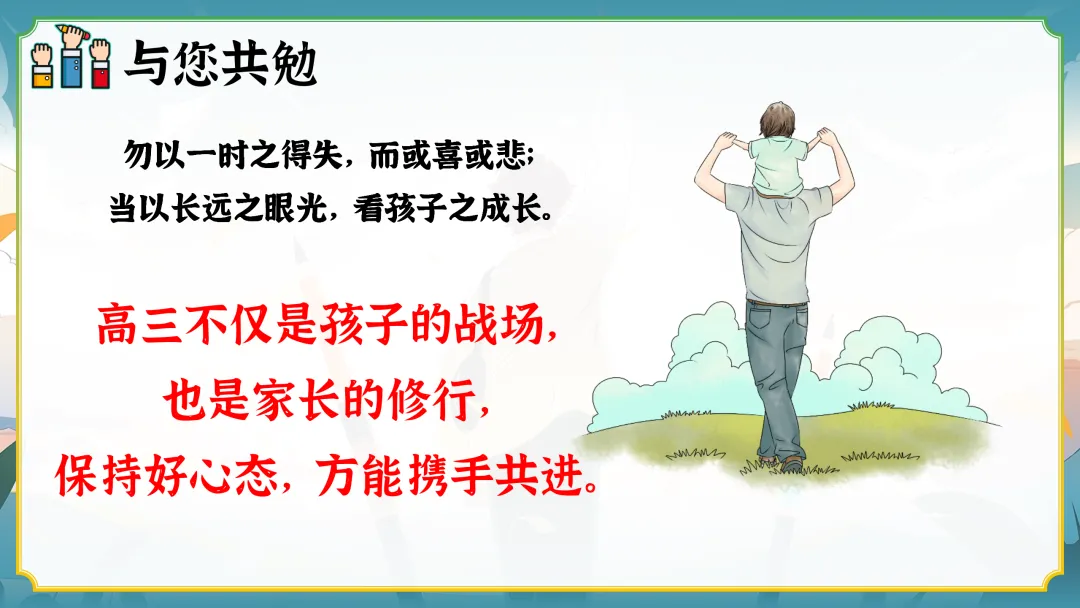 与您共勉

勿以一时之得失，而或喜或悲；
当以长远之眼光，看孩子之成长。

高三不仅是孩子的战场，
也是家长的修行，
保持好心态，方能携手共进。